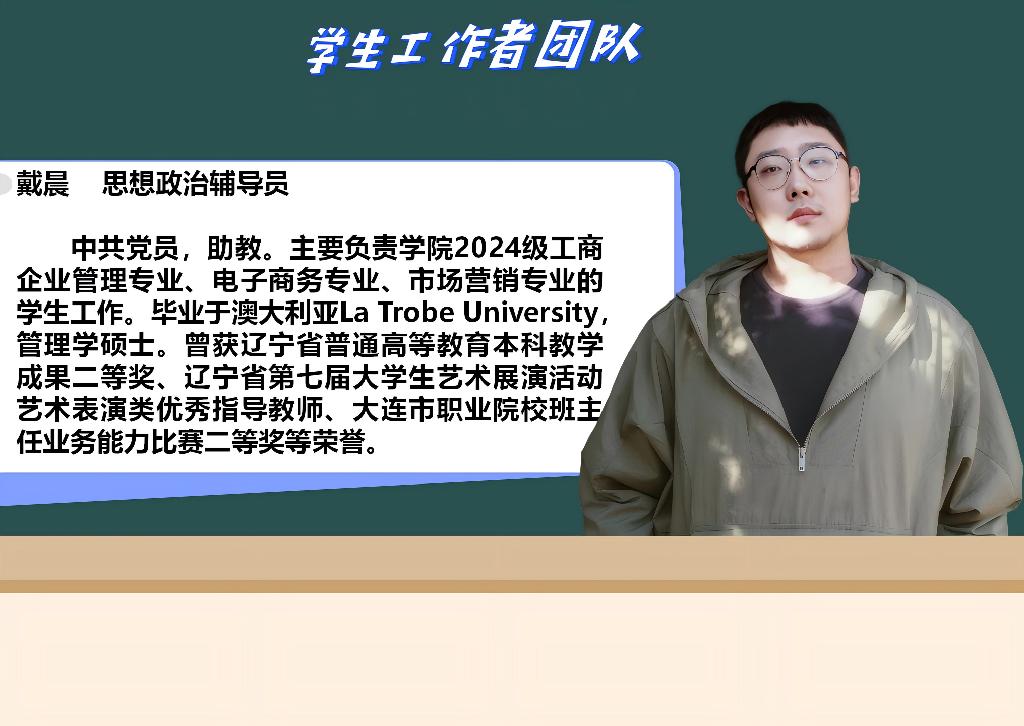 学生工作者团队

戴晨　思想政治辅导员

中共党员，助教。主要负责学院2024级工商企业管理专业、电子商务专业、市场营销专业的学生工作。毕业于澳大利亚La Trobe University，管理学硕士。曾获辽宁省普通高等教育本科教学成果二等奖、辽宁省第七届大学生艺术展演活动艺术表演类优秀指导教师、大连市职业院校班主任业务能力比赛二等奖等荣誉。